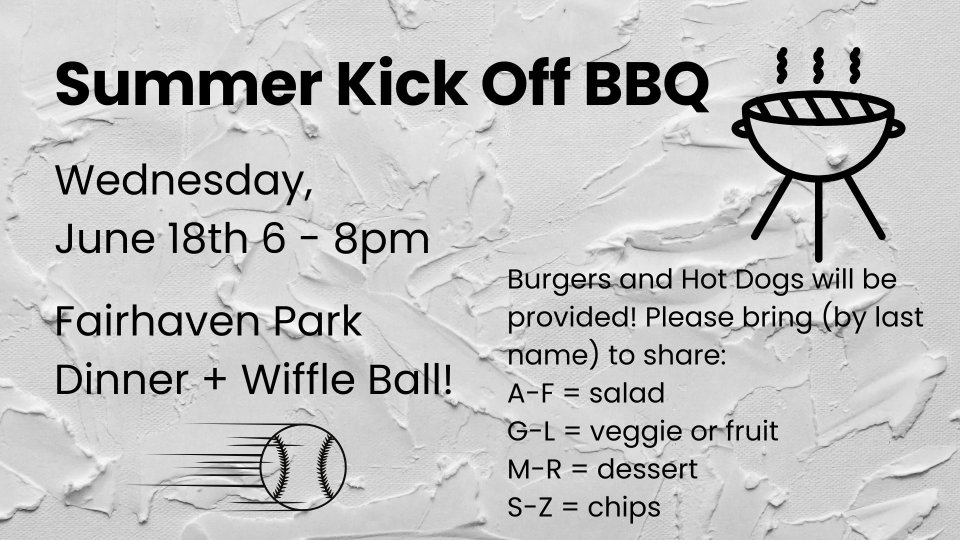 Summer Kick Off BBQ

Wednesday, June 18th 6 - 8pm

Fairhaven Park
Dinner + Wiffle Ball!

Burgers and Hot Dogs will be provided! Please bring (by last name) to share:
A-F = salad
G-L = veggie or fruit
M-R = dessert
S-Z = chips